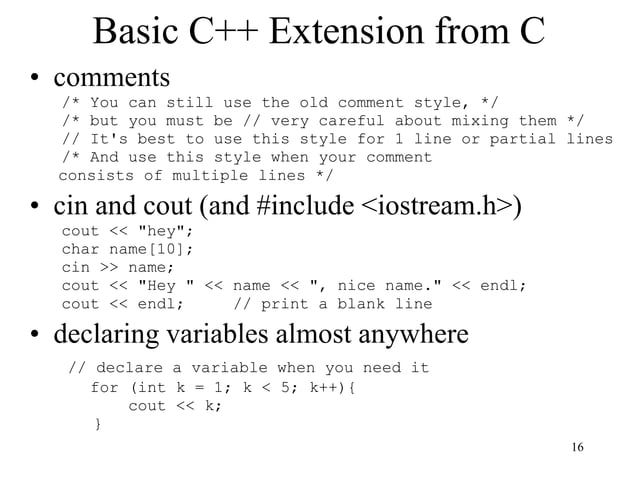 Basic C++ Extension from C

• comments

/* You can still use the old comment style, */
/* but you must be // very careful about mixing them */
// It's best to use this style for 1 line or partial lines
/* And use this style when your comment consists of multiple lines */

• cin and cout (and #include <iostream.h>)

cout << "hey";
char name[10];
cin >> name;
cout << "Hey " << name << ", nice name." << endl;
cout << endl;     // print a blank line

• declaring variables almost anywhere

// declare a variable when you need it
for (int k = 1; k < 5; k++){
    cout << k;
}

16